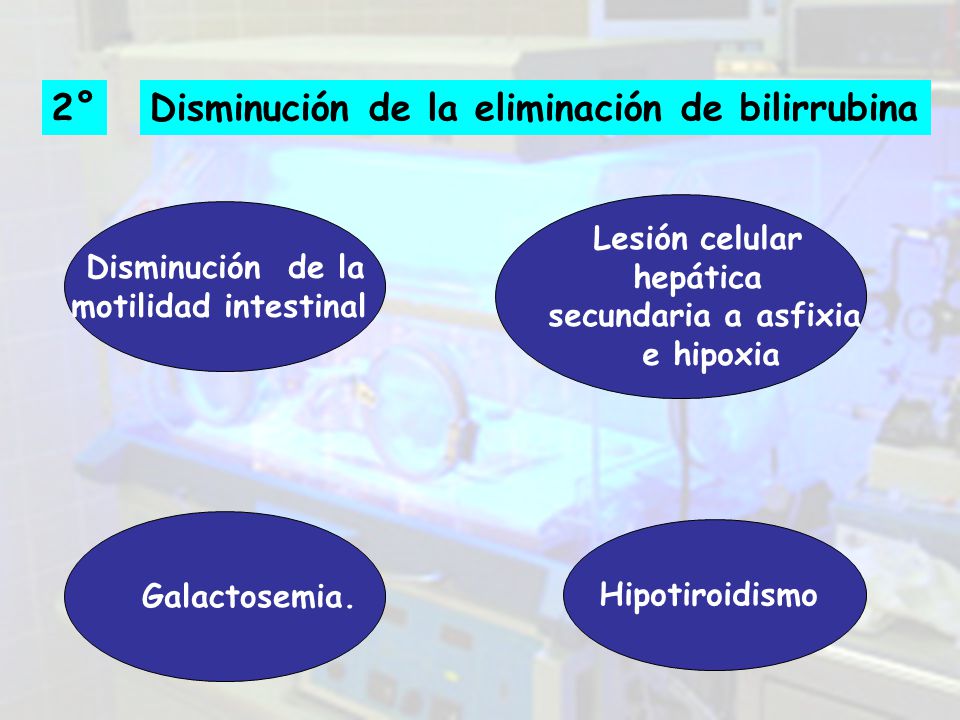 2°

Disminución de la eliminación de bilirrubina

Disminución de la motilidad intestinal

Lesión celular hepática secundaria a asfixia e hipoxia

Galactosemia.

Hipotiroidismo